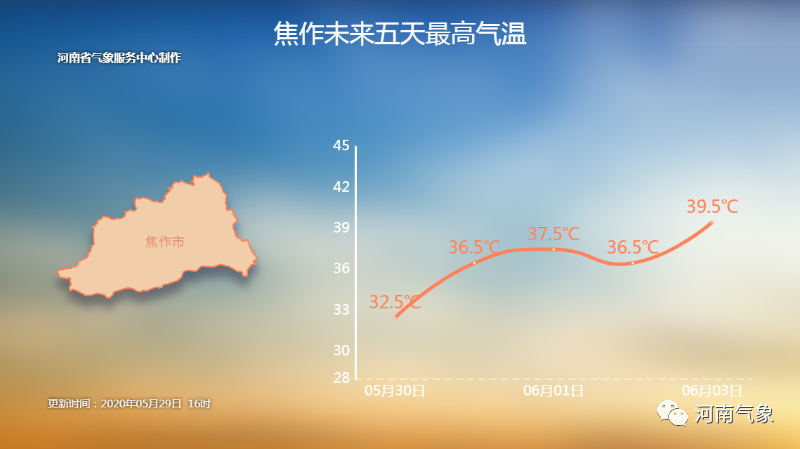 焦作未来五天最高气温

河南省气象服务中心制作

焦作市

45
42
39
36
33
30
28

32.5℃
36.5℃
37.5℃
36.5℃
39.5℃

05月30日
06月01日
06月03日

更新时间：2020年05月29日 16时

河南气象